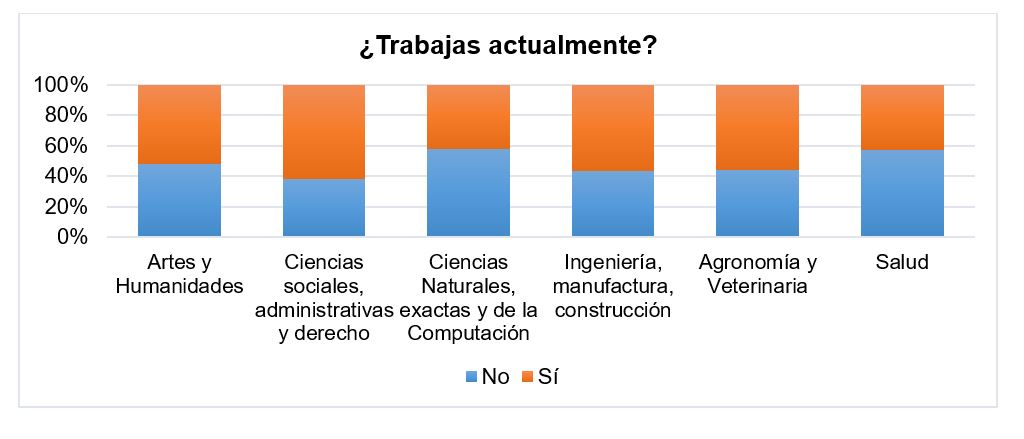 ¿Trabajas actualmente?

100%
80%
60%
40%
20%
0%

Artes y Humanidades

Ciencias sociales, administrativas y derecho

Ciencias Naturales, exactas y de la Computación

Ingeniería, manufactura, construcción

Agronomía y Veterinaria

Salud

No Sí